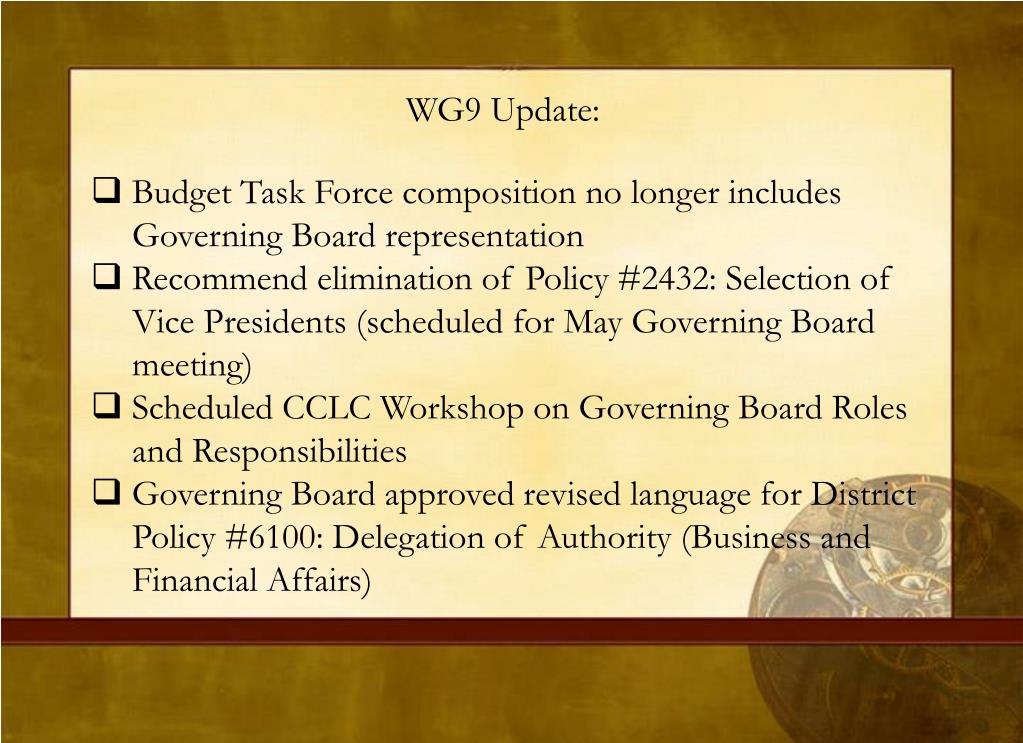 WG9 Update:

❑ Budget Task Force composition no longer includes Governing Board representation
❑ Recommend elimination of Policy #2432: Selection of Vice Presidents (scheduled for May Governing Board meeting)
❑ Scheduled CCLC Workshop on Governing Board Roles and Responsibilities
❑ Governing Board approved revised language for District Policy #6100: Delegation of Authority (Business and Financial Affairs)